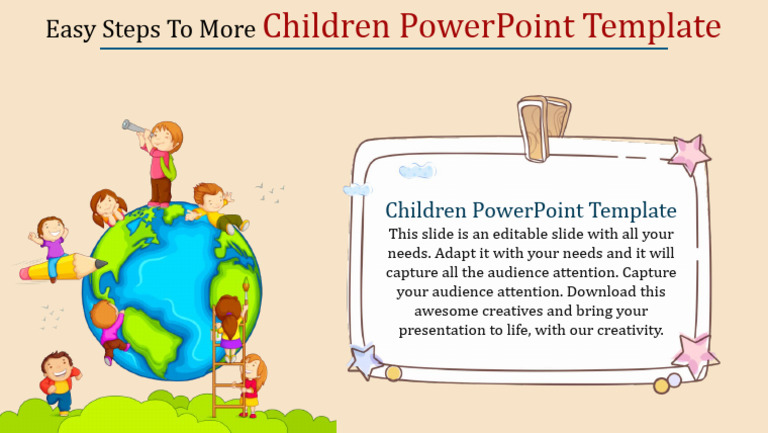 Easy Steps To More Children PowerPoint Template

Children PowerPoint Template

This slide is an editable slide with all your needs. Adapt it with your needs and it will capture all the audience attention. Capture your audience attention. Download this awesome creatives and bring your presentation to life, with our creativity.